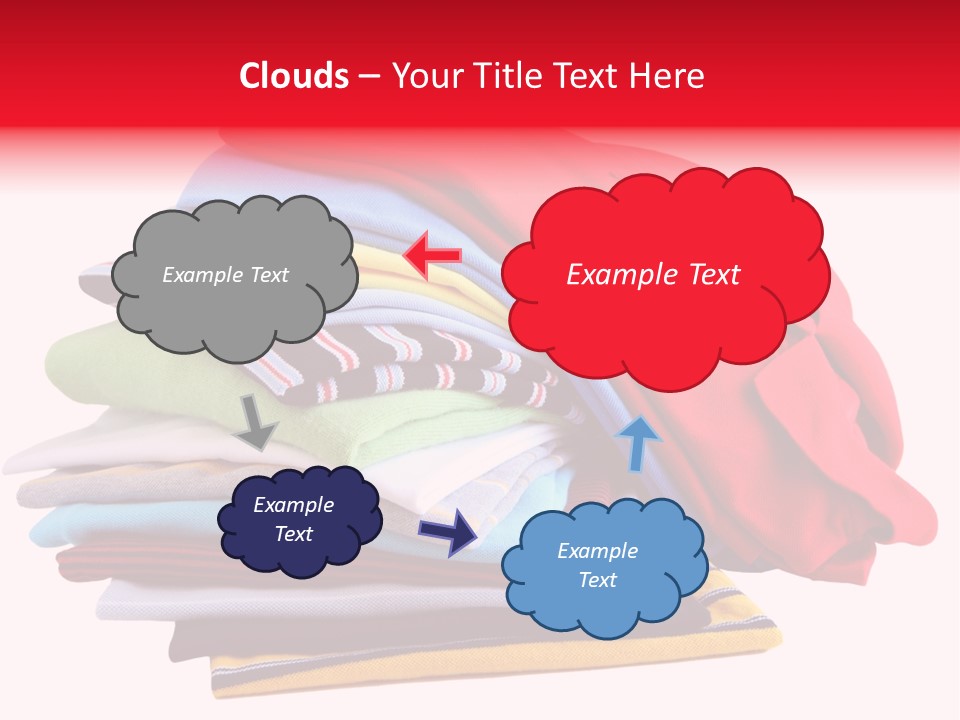 Clouds – Your Title Text Here

Example Text

Example Text

Example Text

Example Text